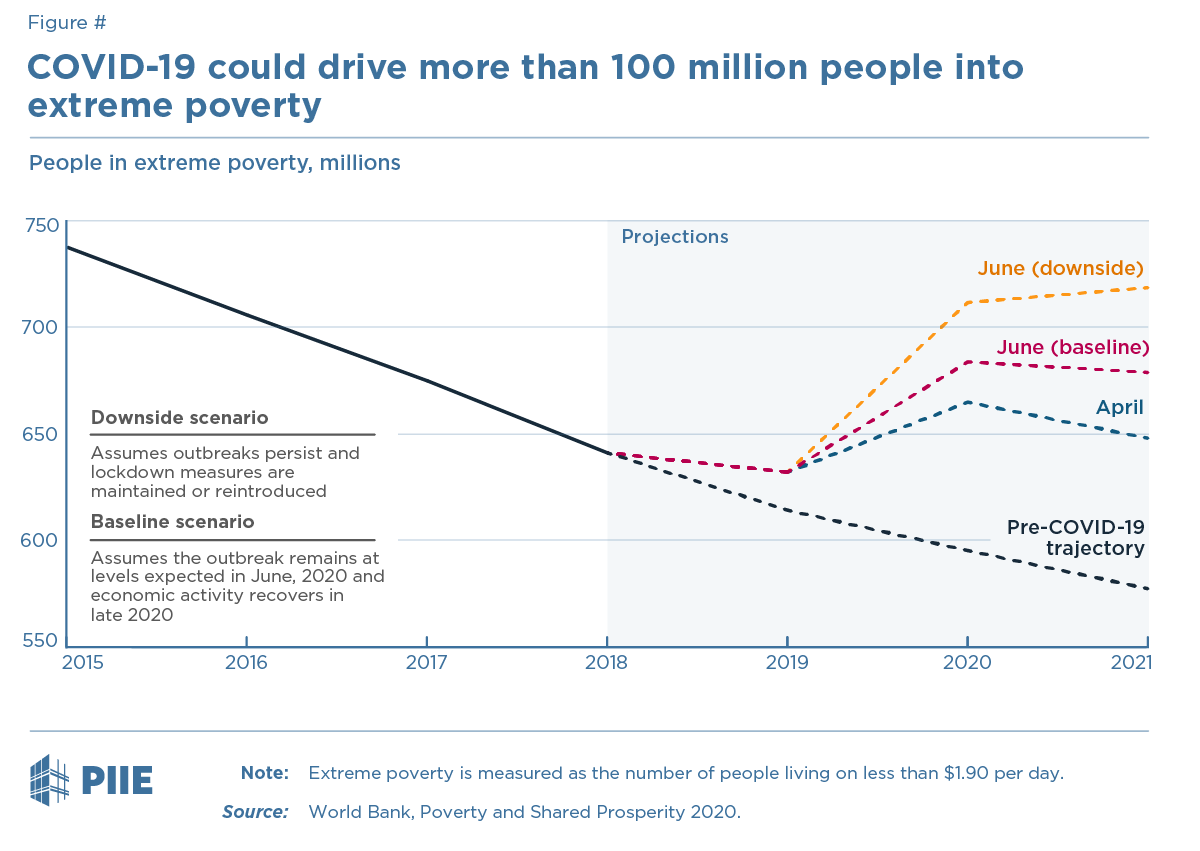 Figure #

COVID-19 could drive more than 100 million people into extreme poverty

People in extreme poverty, millions

750
700
650
600
550

Projections

June (downside)
June (baseline)
April
Pre-COVID-19 trajectory

Downside scenario
Assumes outbreaks persist and lockdown measures are maintained or reintroduced

Baseline scenario
Assumes the outbreak remains at levels expected in June, 2020 and economic activity recovers in late 2020

2015 2016 2017 2018 2019 2020 2021

PIIE

Note: Extreme poverty is measured as the number of people living on less than \$1.90 per day.

Source: World Bank, Poverty and Shared Prosperity 2020.